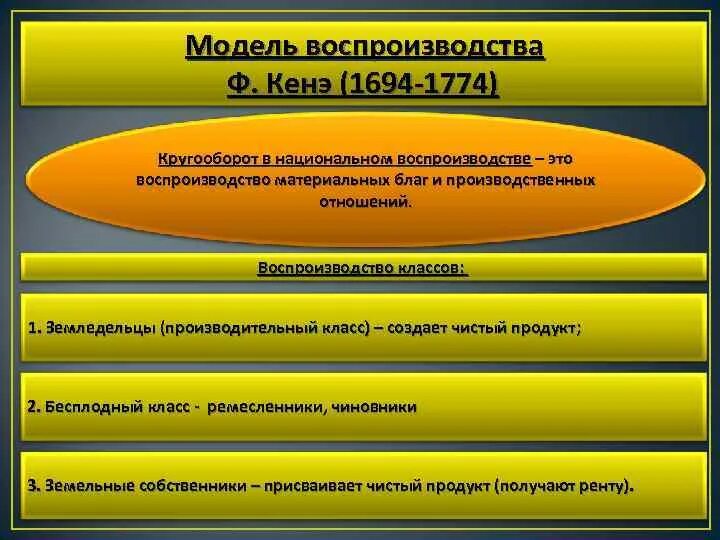 Модель воспроизводства
Ф. Кенэ (1694-1774)

Кругооборот в национальном воспроизводстве – это воспроизводство материальных благ и производственных отношений.

Воспроизводство классов:

1. Земледельцы (производительный класс) – создает чистый продукт;

2. Бесплодный класс - ремесленники, чиновники

3. Земельные собственники – присваивает чистый продукт (получают ренту).